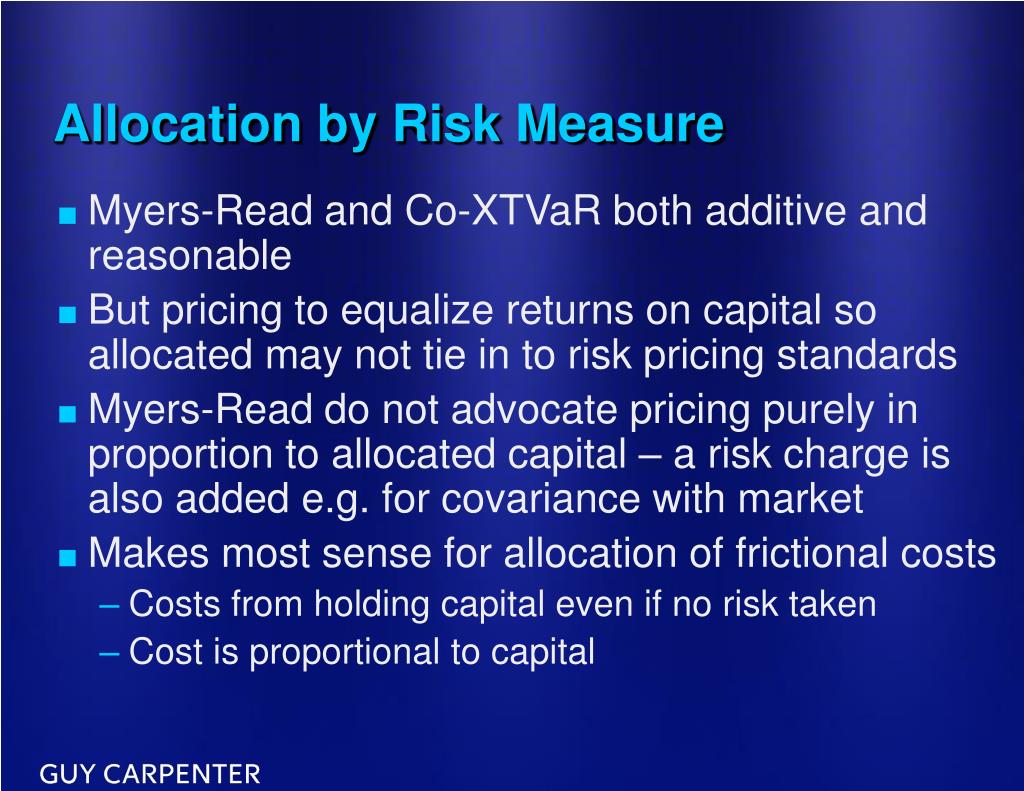 Allocation by Risk Measure

■ Myers-Read and Co-XTVaR both additive and reasonable

■ But pricing to equalize returns on capital so allocated may not tie in to risk pricing standards

■ Myers-Read do not advocate pricing purely in proportion to allocated capital – a risk charge is also added e.g. for covariance with market

■ Makes most sense for allocation of frictional costs

– Costs from holding capital even if no risk taken

– Cost is proportional to capital

GUY CARPENTER